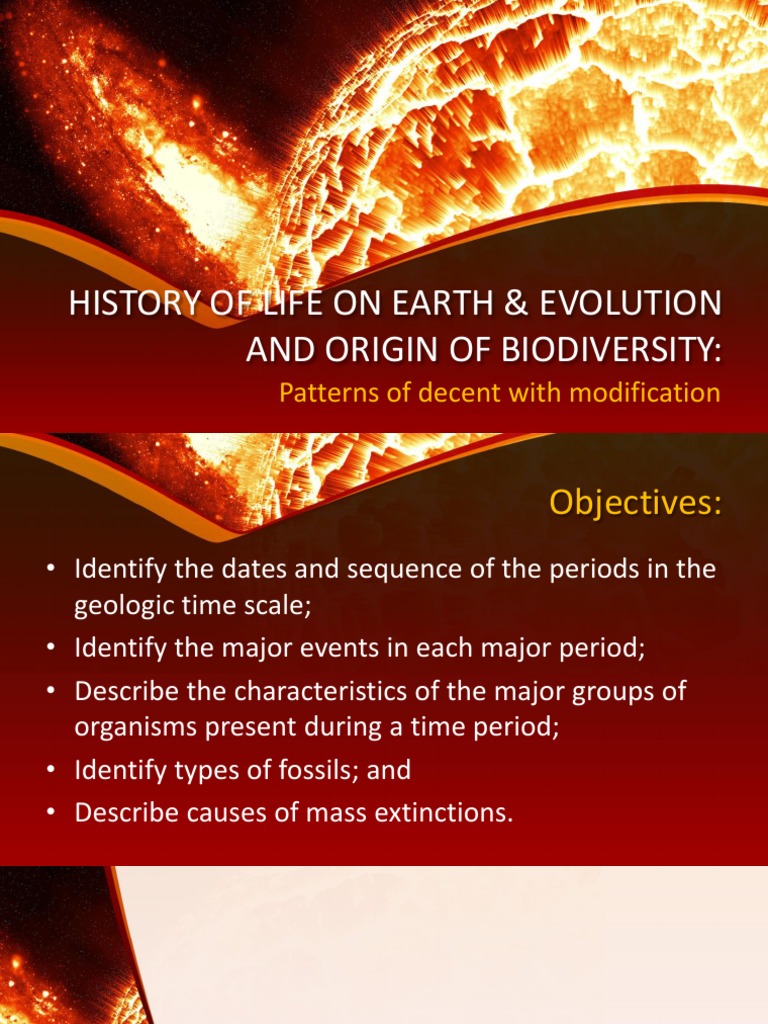 HISTORY OF LIFE ON EARTH & EVOLUTION AND ORIGIN OF BIODIVERSITY:
Patterns of decent with modification

Objectives:

• Identify the dates and sequence of the periods in the geologic time scale;
• Identify the major events in each major period;
• Describe the characteristics of the major groups of organisms present during a time period;
• Identify types of fossils; and
• Describe causes of mass extinctions.